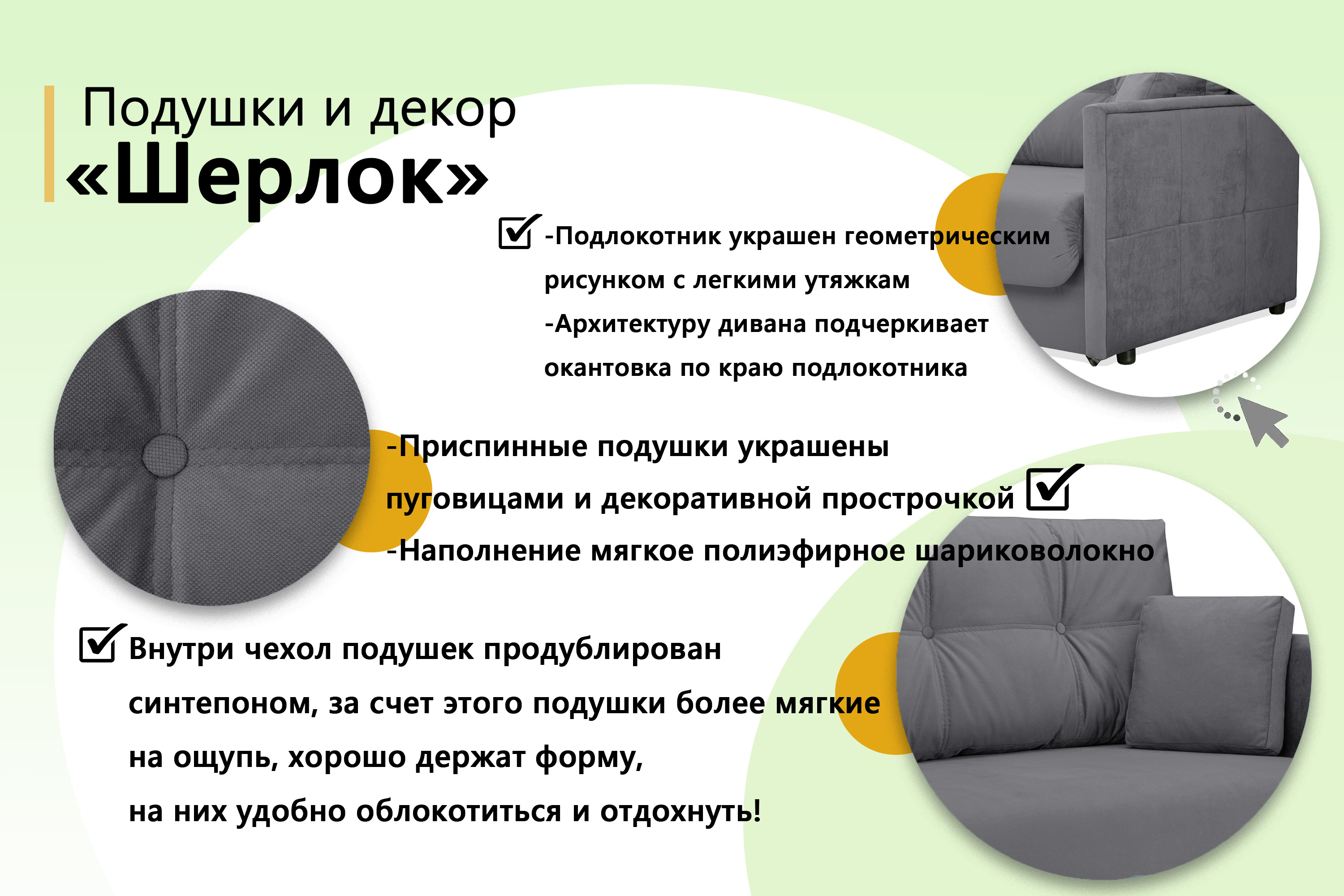 Подушки и декор
«Шерлок»

-Подлокотник украшен геометрическим рисунком с легкими утяжкам
-Архитектуру дивана подчеркивает окантовка по краю подлокотника

-Приспинные подушки украшены пуговицами и декоративной прострочкой
-Наполнение мягкое полиэфирное шариковолокно

Внутри чехол подушек продублирован синтепоном, за счет этого подушки более мягкие на ощупь, хорошо держат форму, на них удобно облокотиться и отдохнуть!